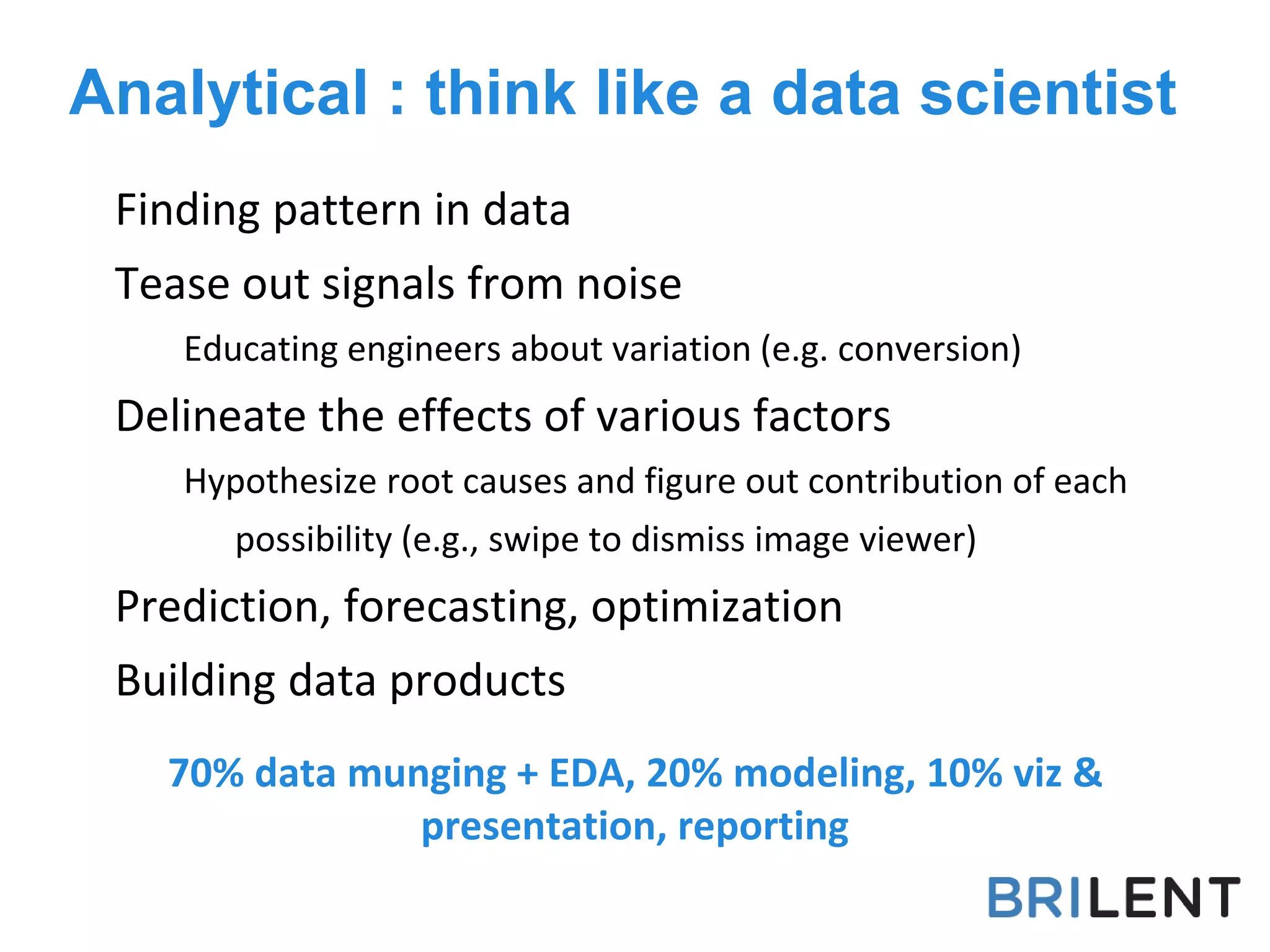 Analytical : think like a data scientist

Finding pattern in data

Tease out signals from noise

Educating engineers about variation (e.g. conversion)

Delineate the effects of various factors

Hypothesize root causes and figure out contribution of each possibility (e.g., swipe to dismiss image viewer)

Prediction, forecasting, optimization

Building data products

70% data munging + EDA, 20% modeling, 10% viz & presentation, reporting

BRILENT